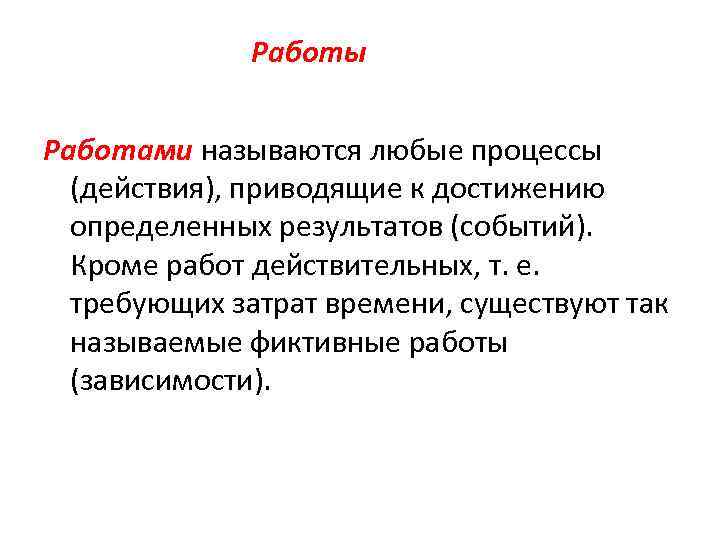 Работы

Работами называются любые процессы (действия), приводящие к достижению определенных результатов (событий). Кроме работ действительных, т. е. требующих затрат времени, существуют так называемые фиктивные работы (зависимости).